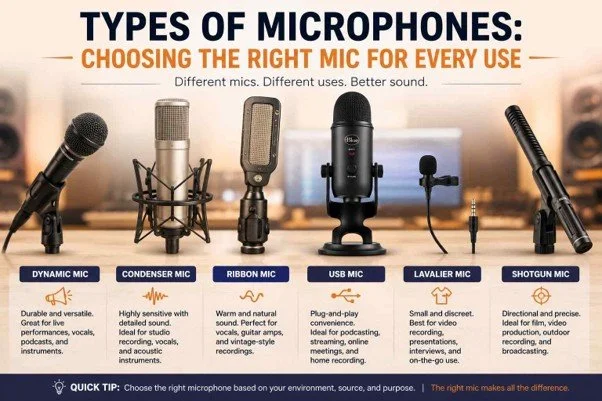 TYPES OF MICROPHONES:
CHOOSING THE RIGHT MIC FOR EVERY USE

Different mics. Different uses. Better sound.

DYNAMIC MIC

Durable and versatile. Great for live performances, vocals, podcasts, and instruments.

CONDENSER MIC

Highly sensitive with detailed sound. Ideal for studio recording, vocals, and acoustic instruments.

RIBBON MIC

Warm and natural sound. Perfect for vocals, guitar amps, and vintage-style recordings.

USB MIC

Plug-and-play convenience. Ideal for podcasting, streaming, online meetings, and home recording.

LAVALIER MIC

Small and discreet. Best for video recording, presentations, interviews, and on-the-go use.

SHOTGUN MIC

Directional and precise. Ideal for film, video production, outdoor recording, and broadcasting.

QUICK TIP: Choose the right microphone based on your environment, source, and purpose. | The right mic makes all the difference.